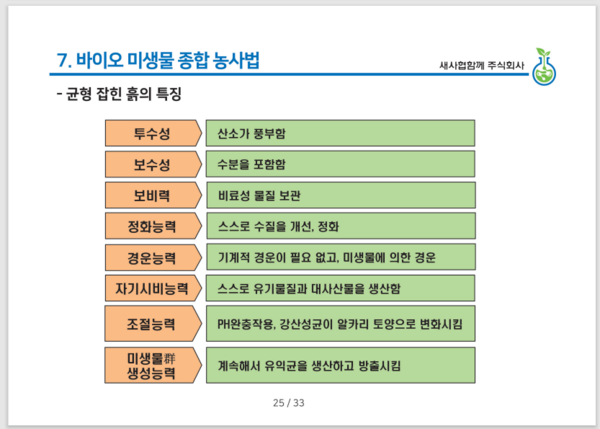 7. 바이오 미생물 종합 농사법

새사협함께 주식회사

- 균형 잡힌 흙의 특징

| 투수성 | 산소가 풍부함 |
|---|---|
| 보수성 | 수분을 포함함 |
| 보비력 | 비료성 물질 보관 |
| 정화능력 | 스스로 수질을 개선, 정화 |
| 경운능력 | 기계적 경운이 필요 없고, 미생물에 의한 경운 |
| 자기시비능력 | 스스로 유기물질과 대사산물을 생산함 |
| 조절능력 | PH완충작용, 강산성균이 알카리 토양으로 변화시킴 |
| 미생물群 생성능력 | 계속해서 유익균을 생산하고 방출시킴 |

25 / 33